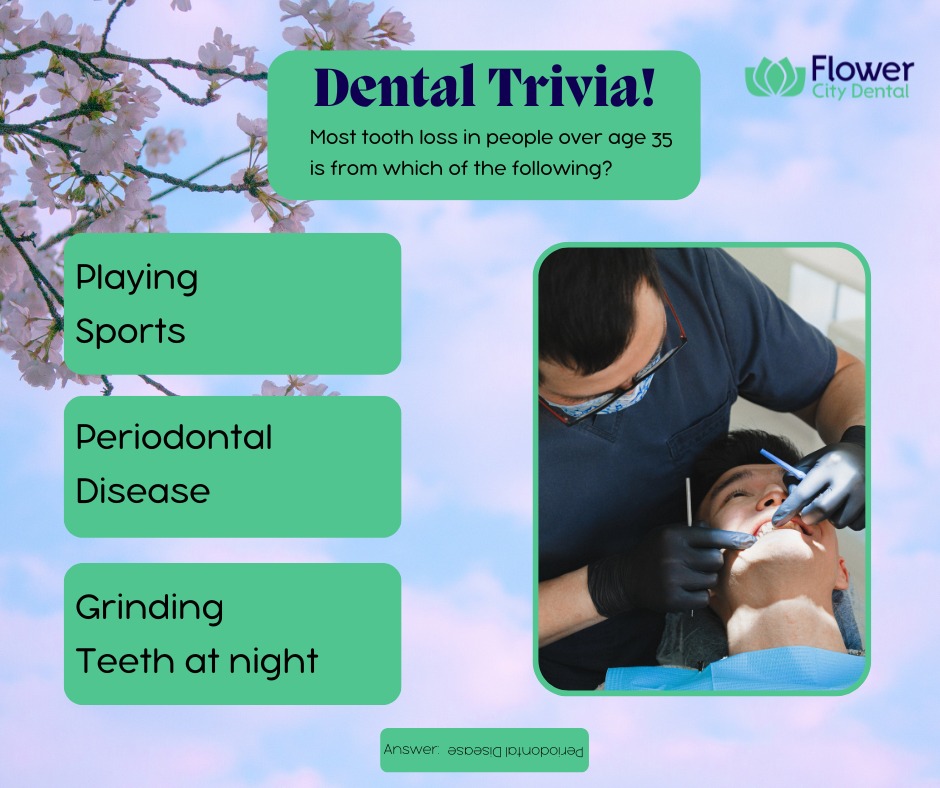 Dental Trivia!

Most tooth loss in people over age 35 is from which of the following?

Flower City Dental

Playing Sports

Periodontal Disease

Grinding Teeth at night

Answer: Periodontal Disease